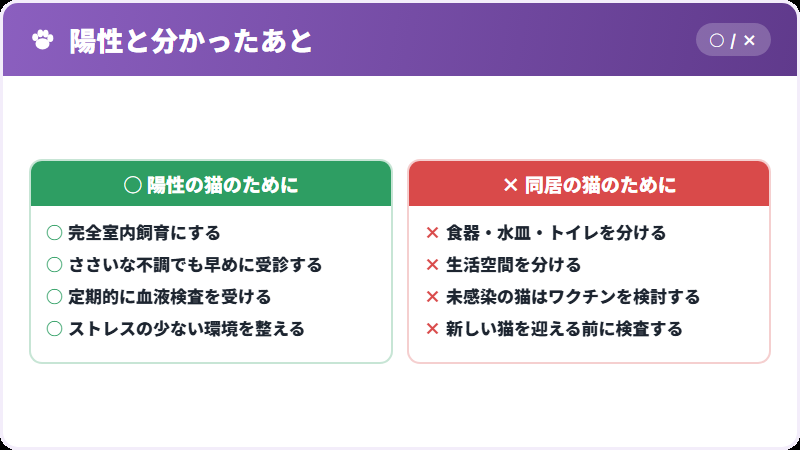 陽性と分かったあと

○ / ×

○ 陽性の猫のために

○ 完全室内飼育にする
○ ささいな不調でも早めに受診する
○ 定期的に血液検査を受ける
○ ストレスの少ない環境を整える

× 同居の猫のために

× 食器・水皿・トイレを分ける
× 生活空間を分ける
× 未感染の猫はワクチンを検討する
× 新しい猫を迎える前に検査する